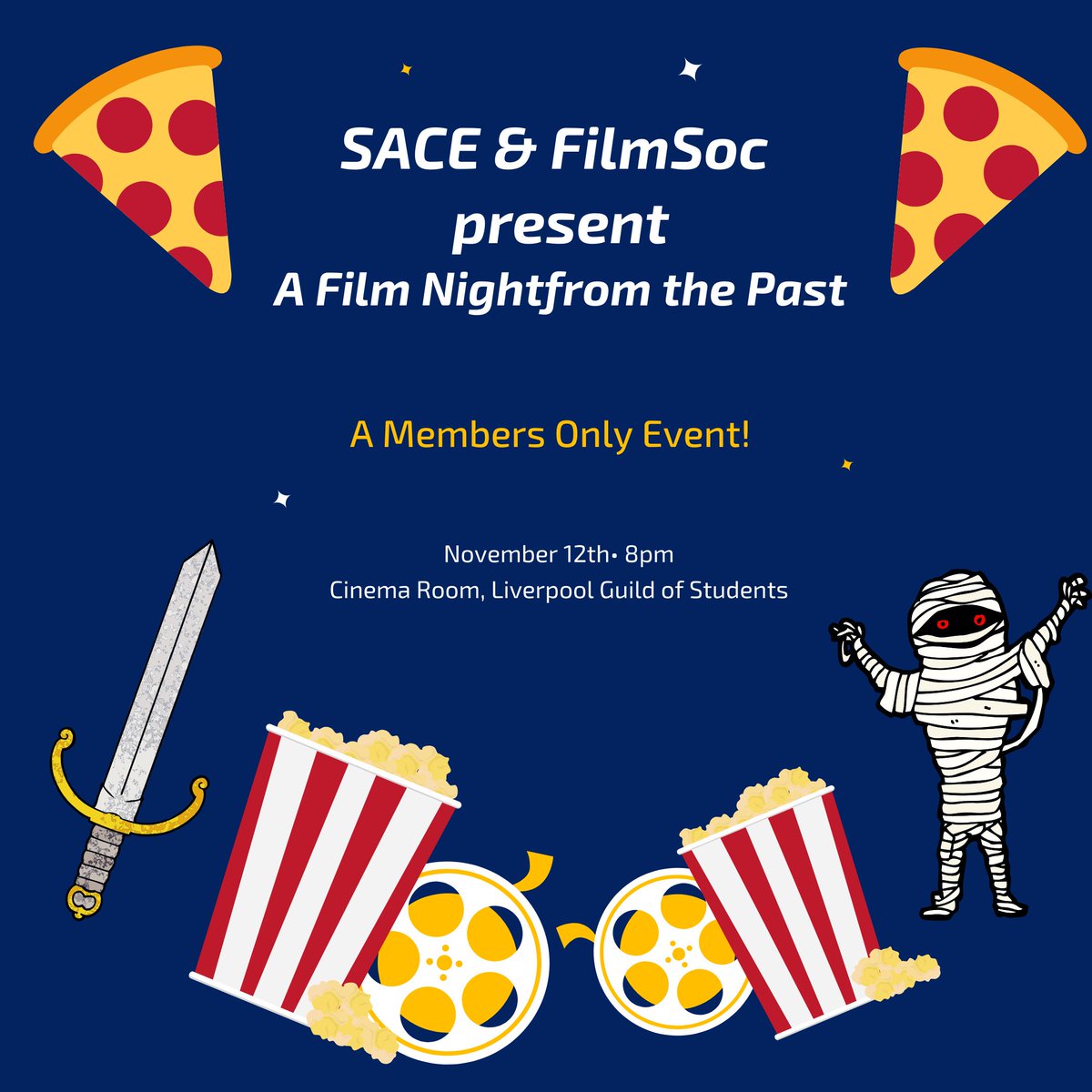 SACE & FilmSoc
present
A Film Nightfrom the Past

A Members Only Event!

November 12th• 8pm
Cinema Room, Liverpool Guild of Students